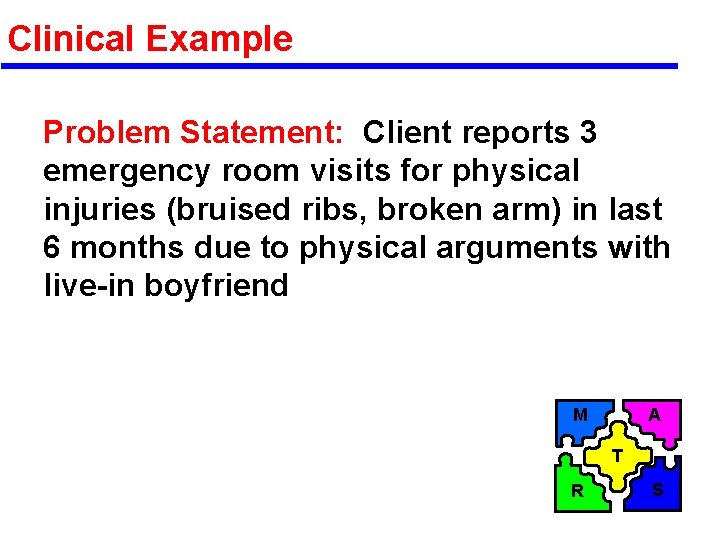 Clinical Example

Problem Statement: Client reports 3 emergency room visits for physical injuries (bruised ribs, broken arm) in last 6 months due to physical arguments with live-in boyfriend

M
A
T
R
S